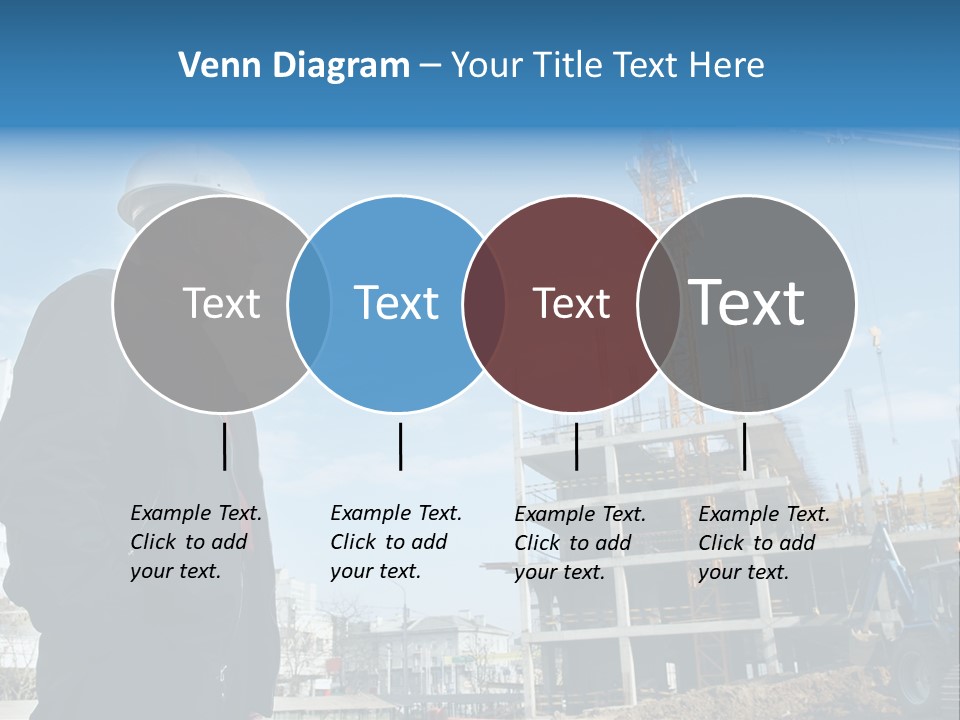 Venn Diagram – Your Title Text Here

Text

Text

Text

Text

Example Text. Click to add your text.

Example Text. Click to add your text.

Example Text. Click to add your text.

Example Text. Click to add your text.